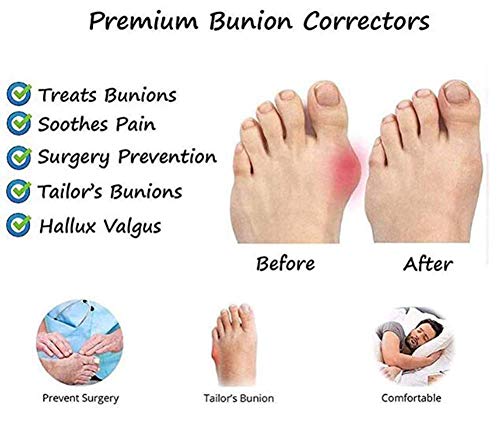 Premium Bunion Correctors

Treats Bunions
Soothes Pain
Surgery Prevention
Tailor's Bunions
Hallux Valgus

Before
After

Prevent Surgery
Tailor's Bunion
Comfortable